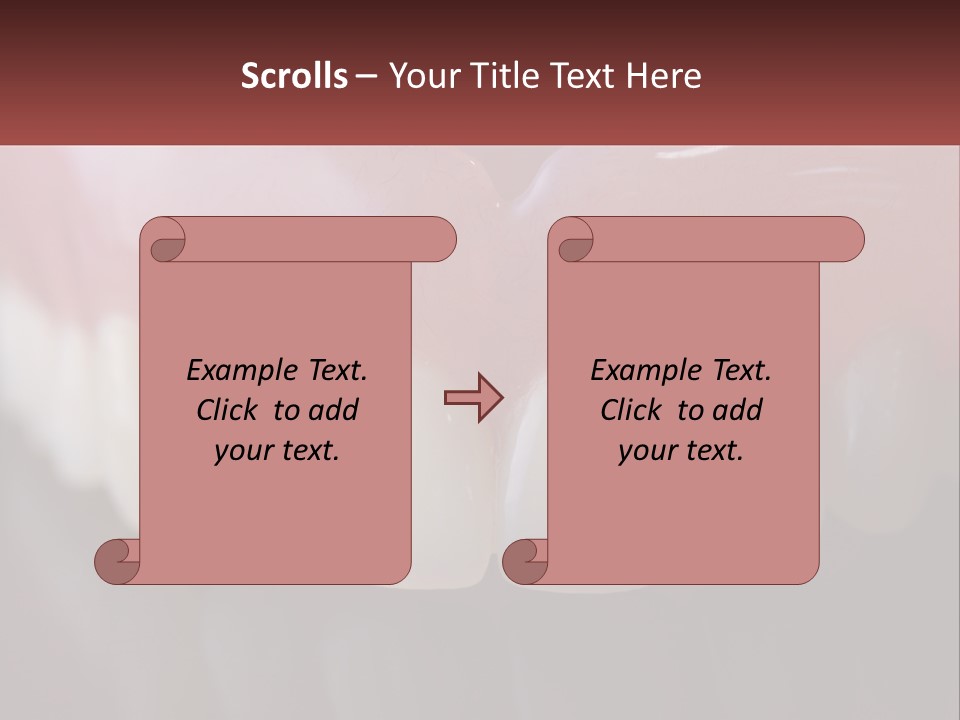 Scrolls – Your Title Text Here

Example Text. Click to add your text.

Example Text. Click to add your text.